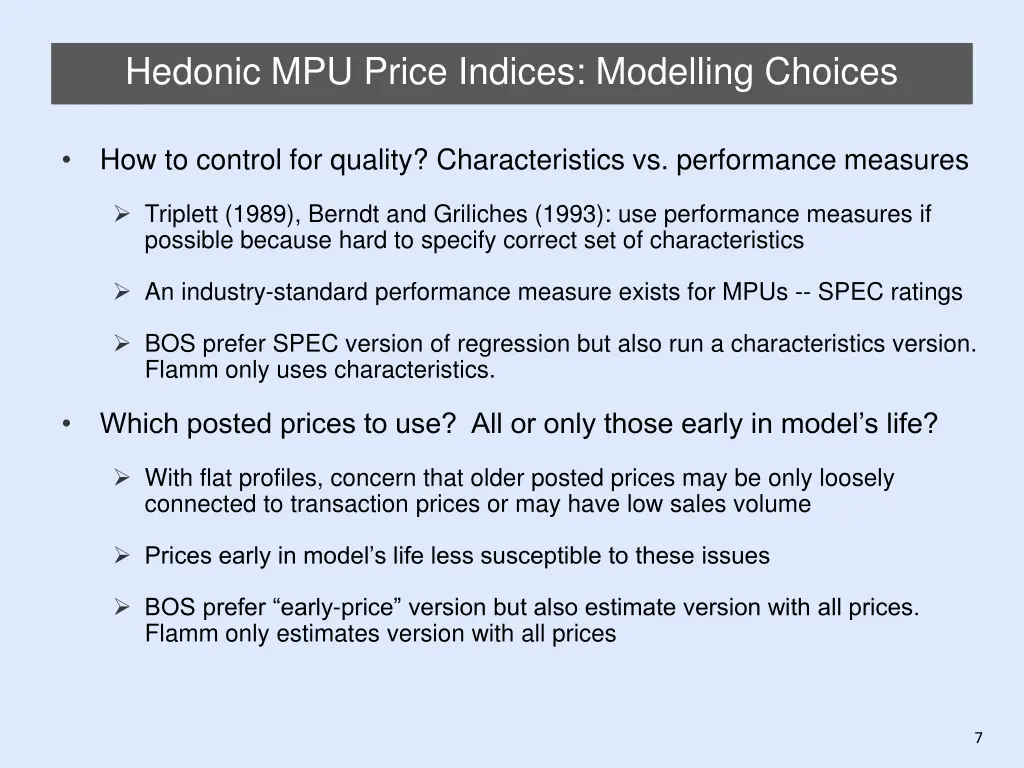 Hedonic MPU Price Indices: Modelling Choices

• How to control for quality? Characteristics vs. performance measures

➢ Triplett (1989), Berndt and Griliches (1993): use performance measures if possible because hard to specify correct set of characteristics

➢ An industry-standard performance measure exists for MPUs -- SPEC ratings

➢ BOS prefer SPEC version of regression but also run a characteristics version. Flamm only uses characteristics.

• Which posted prices to use? All or only those early in model's life?

➢ With flat profiles, concern that older posted prices may be only loosely connected to transaction prices or may have low sales volume

➢ Prices early in model's life less susceptible to these issues

➢ BOS prefer "early-price" version but also estimate version with all prices. Flamm only estimates version with all prices

7